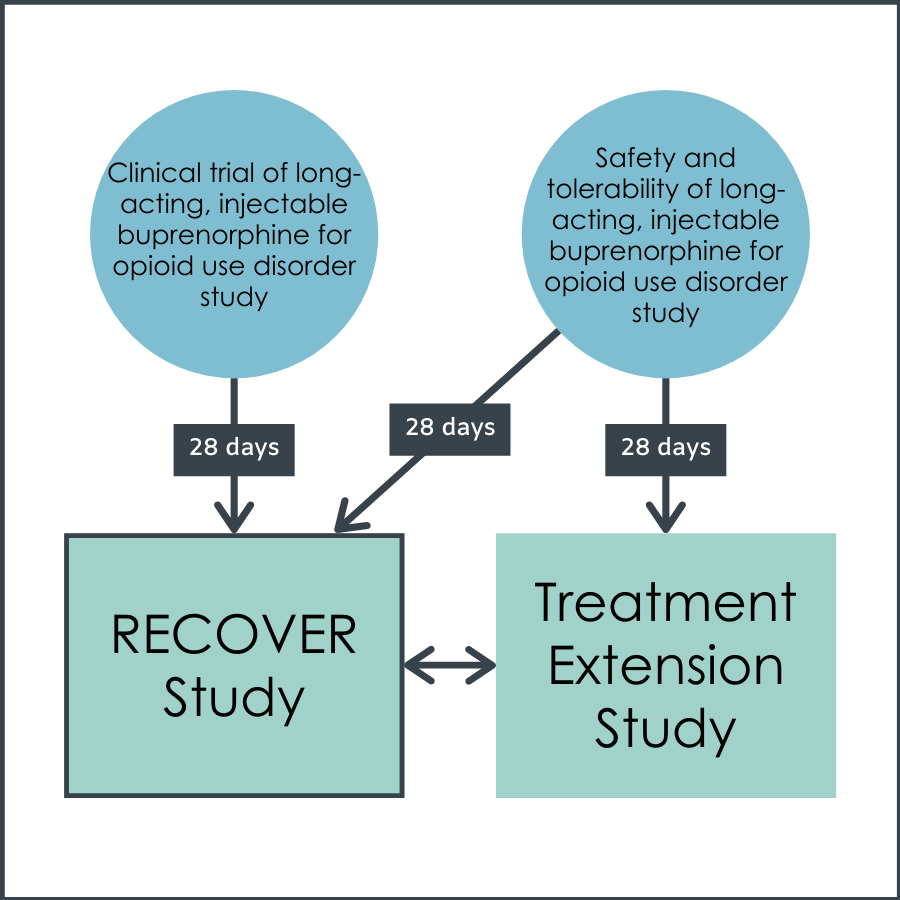 Clinical trial of long-acting, injectable buprenorphine for opioid use disorder study

Safety and tolerability of long-acting, injectable buprenorphine for opioid use disorder study

28 days

28 days

28 days

RECOVER Study

Treatment Extension Study